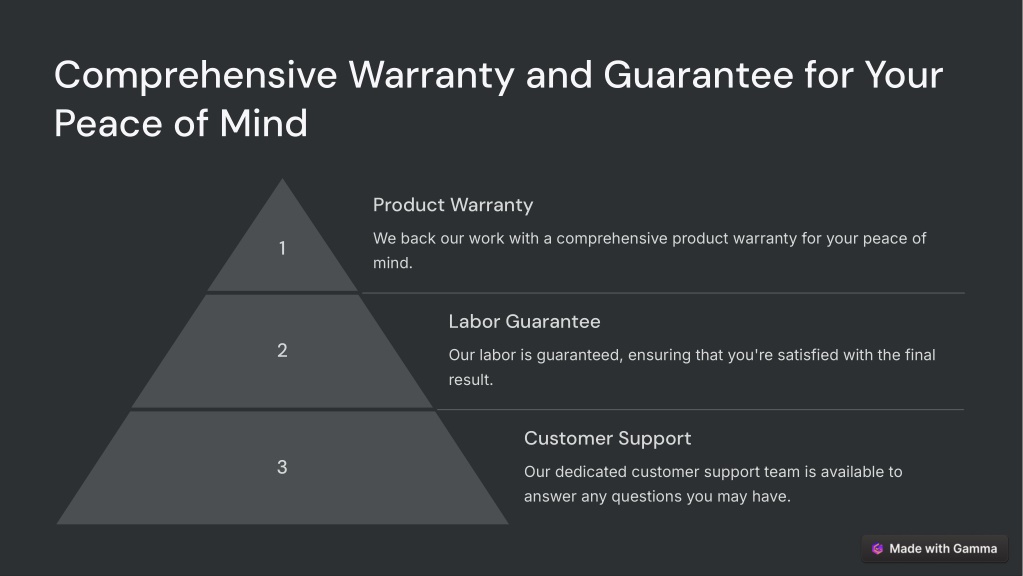 Comprehensive Warranty and Guarantee for Your Peace of Mind

1

Product Warranty

We back our work with a comprehensive product warranty for your peace of mind.

2

Labor Guarantee

Our labor is guaranteed, ensuring that you're satisfied with the final result.

3

Customer Support

Our dedicated customer support team is available to answer any questions you may have.

Made with Gamma